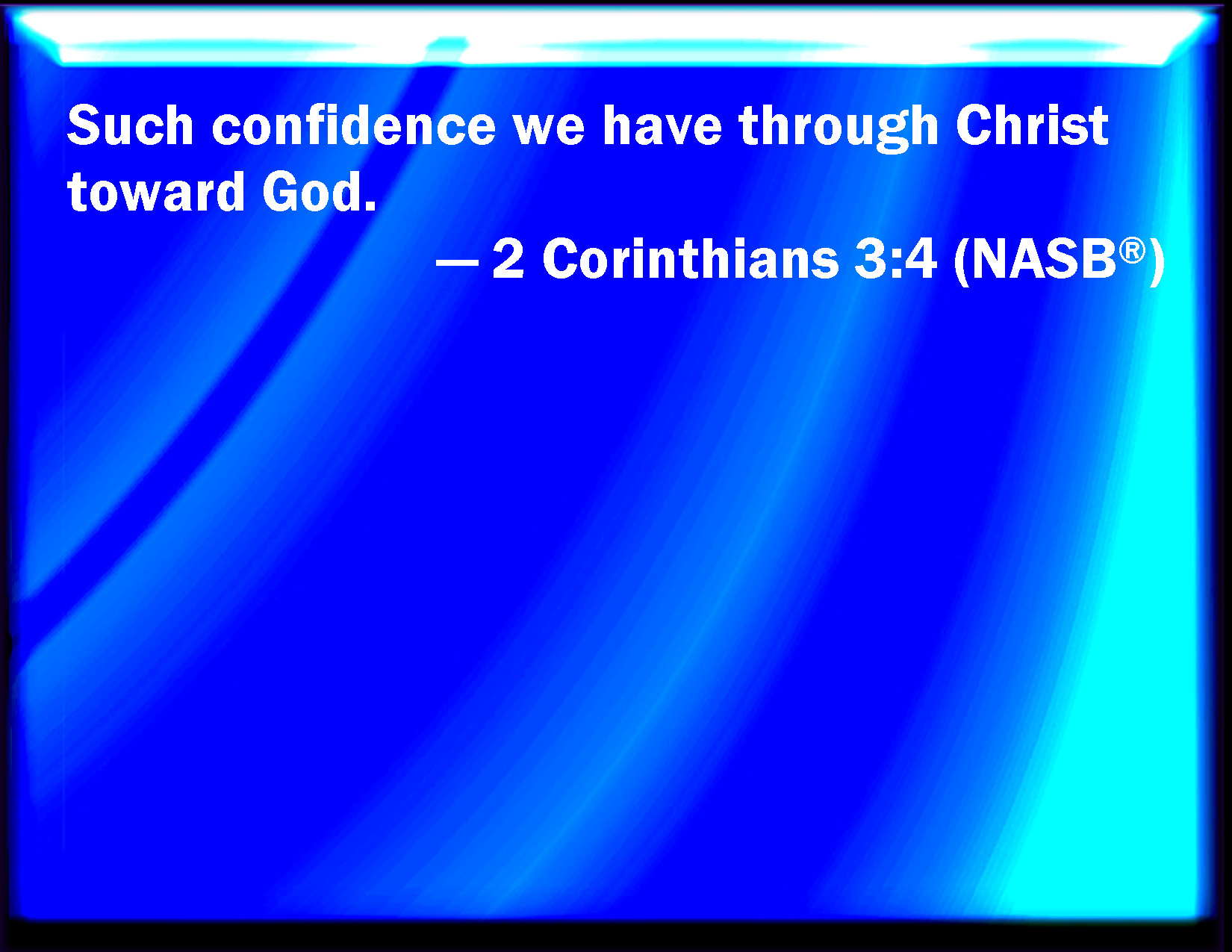 Such confidence we have through Christ toward God.

— 2 Corinthians 3:4 (NASB®)